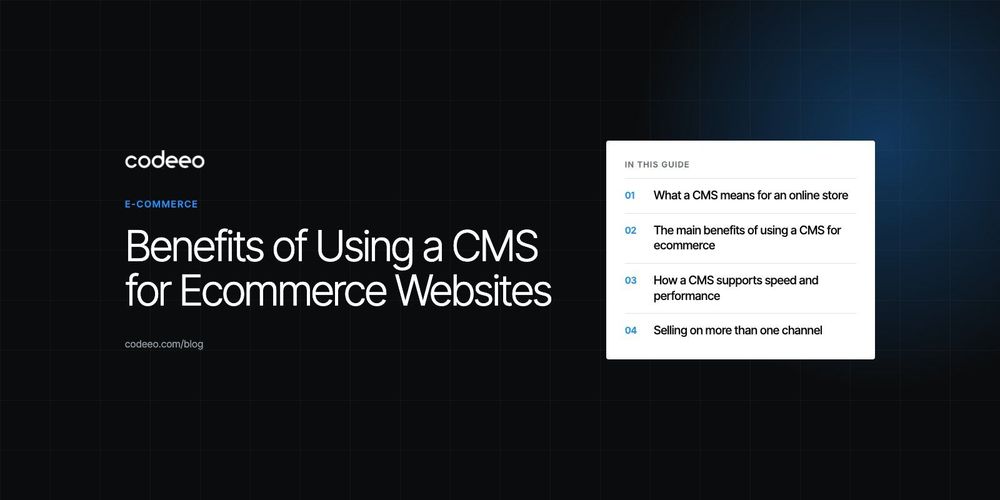 codeeo

E-COMMERCE

Benefits of Using a CMS for Ecommerce Websites

codeeo.com/blog

IN THIS GUIDE

01 What a CMS means for an online store

02 The main benefits of using a CMS for ecommerce

03 How a CMS supports speed and performance

04 Selling on more than one channel